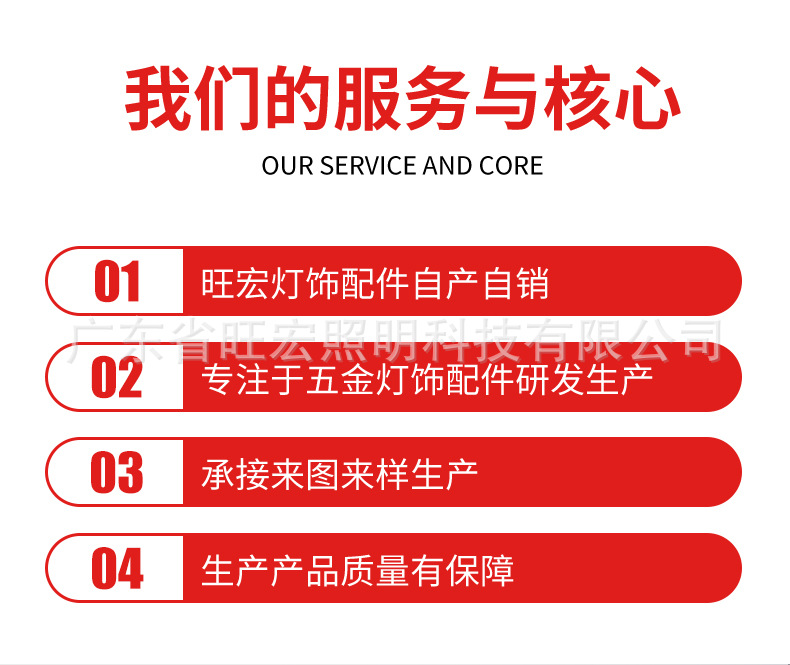 我们的服务与核心

OUR SERVICE AND CORE

01 旺宏灯饰配件自产自销

广东省旺宏照明科技有限公司

02 专注于五金灯饰配件研发生产

03 承接来图来样生产

04 生产产品质量有保障